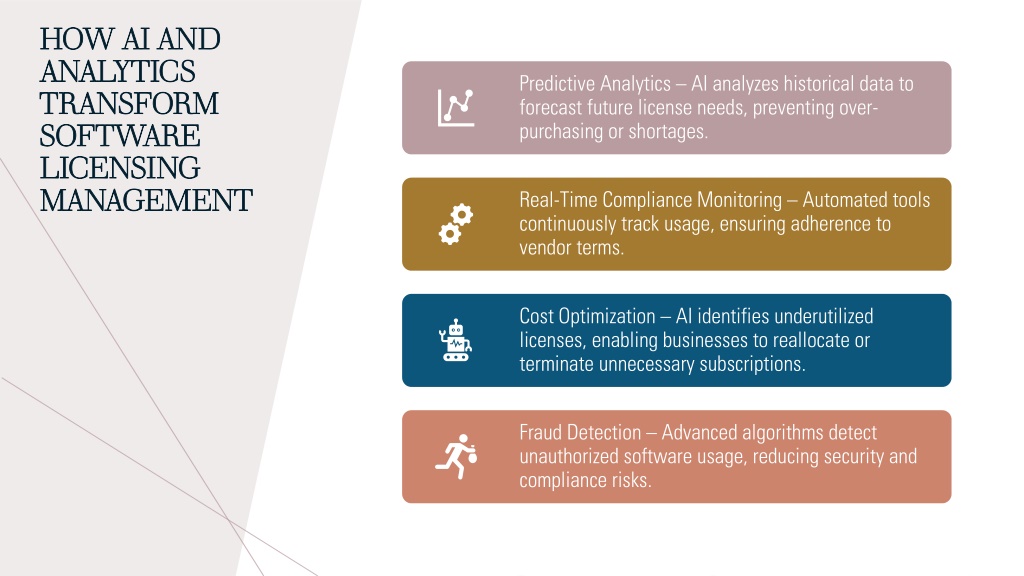 HOW AI AND ANALYTICS TRANSFORM SOFTWARE LICENSING MANAGEMENT

Predictive Analytics – AI analyzes historical data to forecast future license needs, preventing over-purchasing or shortages.

Real-Time Compliance Monitoring – Automated tools continuously track usage, ensuring adherence to vendor terms.

Cost Optimization – AI identifies underutilized licenses, enabling businesses to reallocate or terminate unnecessary subscriptions.

Fraud Detection – Advanced algorithms detect unauthorized software usage, reducing security and compliance risks.